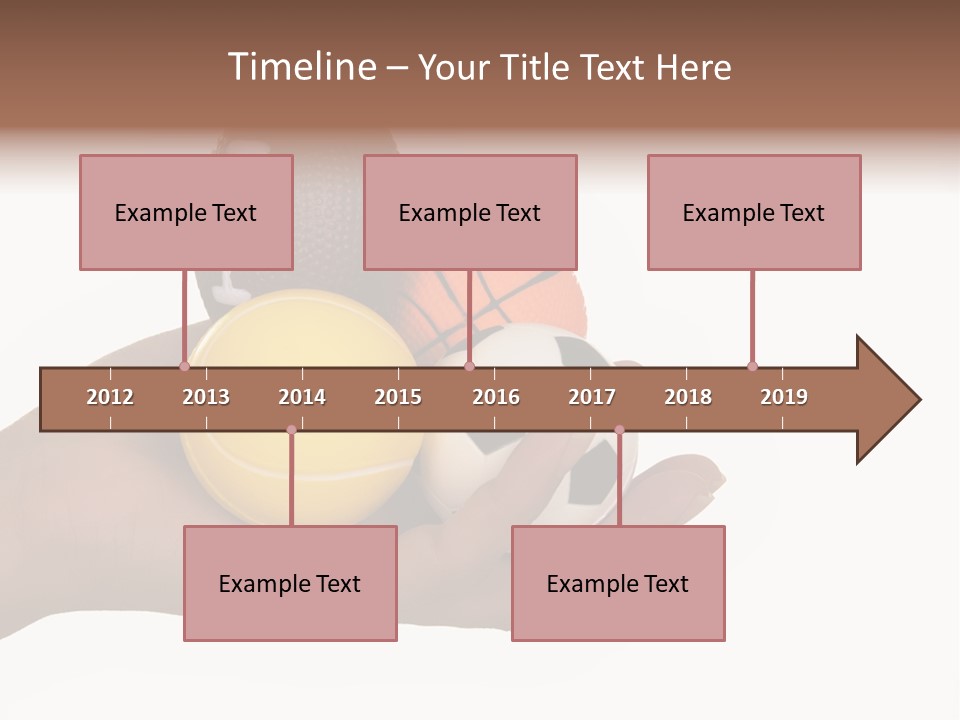 Timeline – Your Title Text Here

Example Text

Example Text

Example Text

2012 2013 2014 2015 2016 2017 2018 2019

Example Text

Example Text